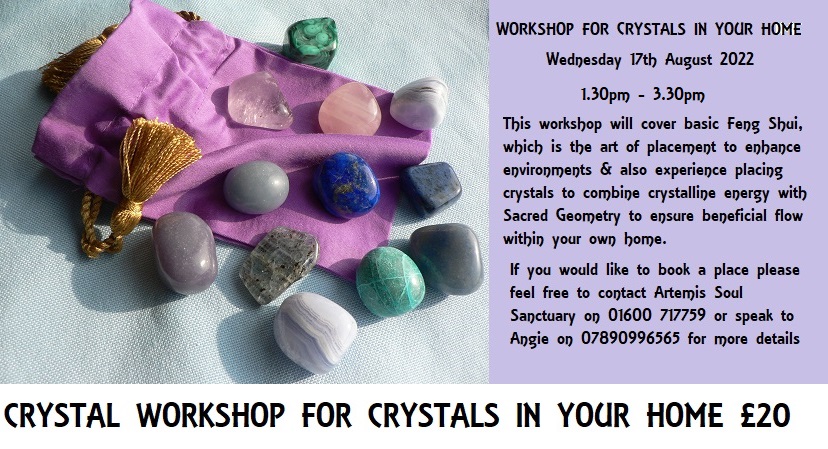 WORKSHOP FOR CRYSTALS IN YOUR HOME

Wednesday 17th August 2022

1.30pm - 3.30pm

This workshop will cover basic Feng Shui, which is the art of placement to enhance environments & also experience placing crystals to combine crystalline energy with Sacred Geometry to ensure beneficial flow within your own home.

If you would like to book a place please feel free to contact Artemis Soul Sanctuary on 01600 717759 or speak to Angie on 07890996565 for more details

CRYSTAL WORKSHOP FOR CRYSTALS IN YOUR HOME £20